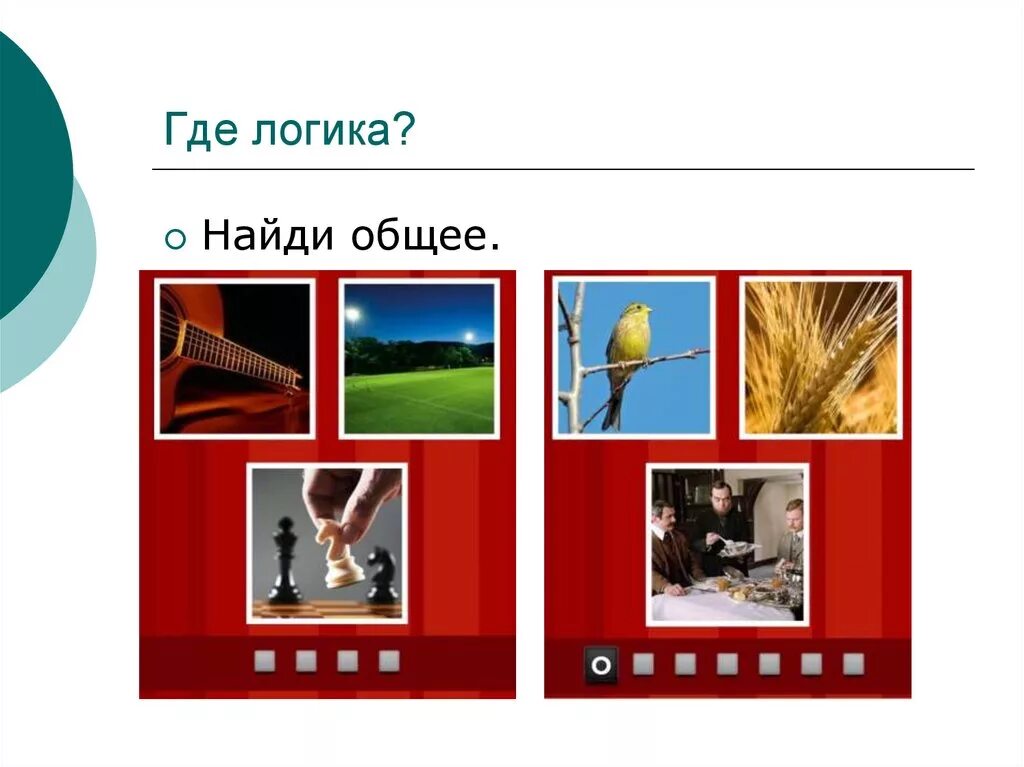 Где логика?

Найди общее.

О